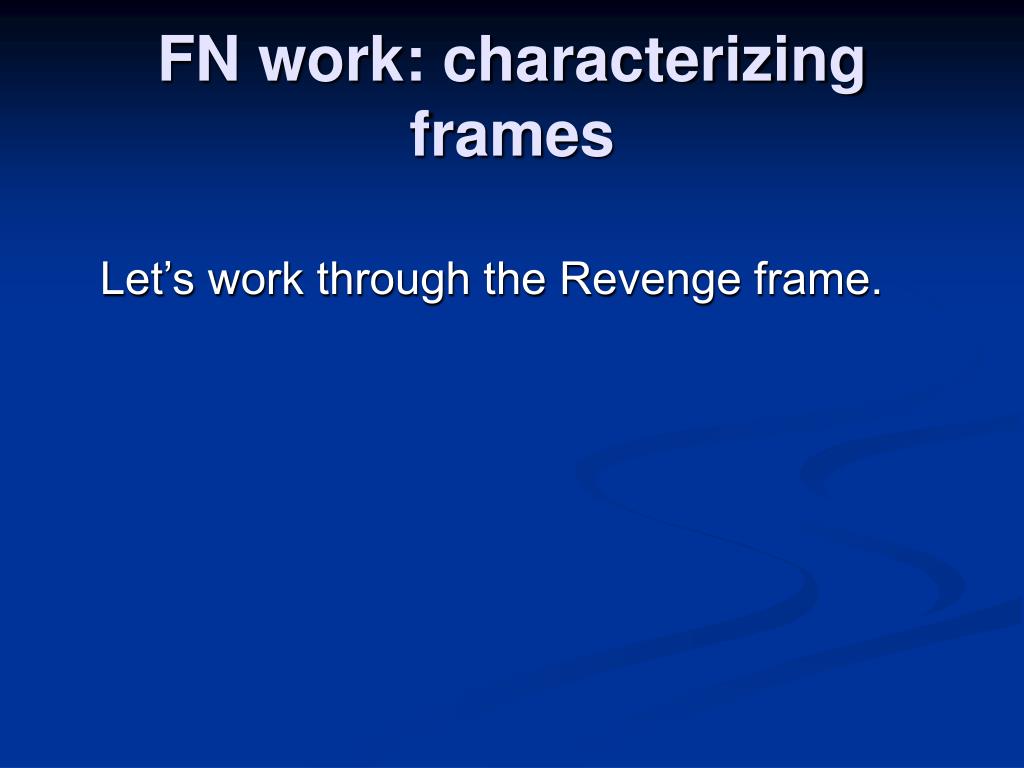 FN work: characterizing frames

Let’s work through the Revenge frame.